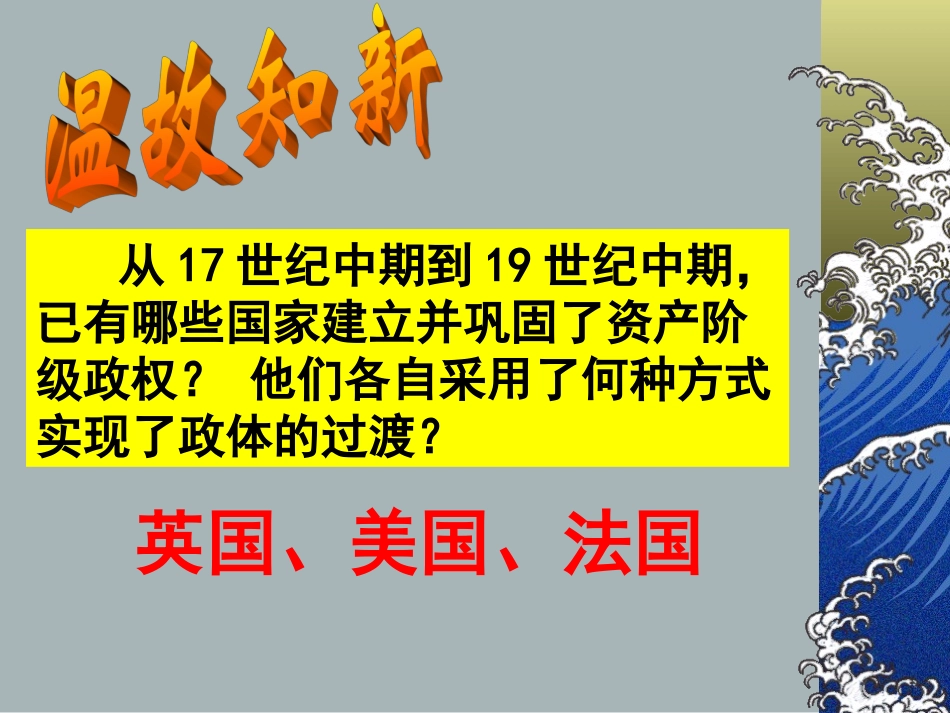 温故知新

从 17 世纪中期到 19 世纪中期，已有哪些国家建立并巩固了资产阶级政权？ 他们各自采用了何种方式实现了政体的过渡？

英国、美国、法国